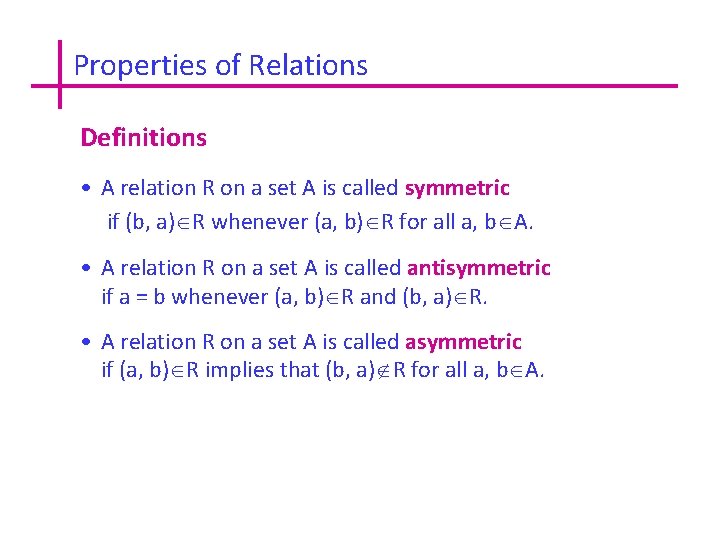 Properties of Relations

Definitions

• A relation R on a set A is called symmetric if $(b, a) \in R$ whenever $(a, b) \in R$ for all $a, b \in A$.

• A relation R on a set A is called antisymmetric if $a = b$ whenever $(a, b) \in R$ and $(b, a) \in R$.

• A relation R on a set A is called asymmetric if $(a, b) \in R$ implies that $(b, a) \notin R$ for all $a, b \in A$.